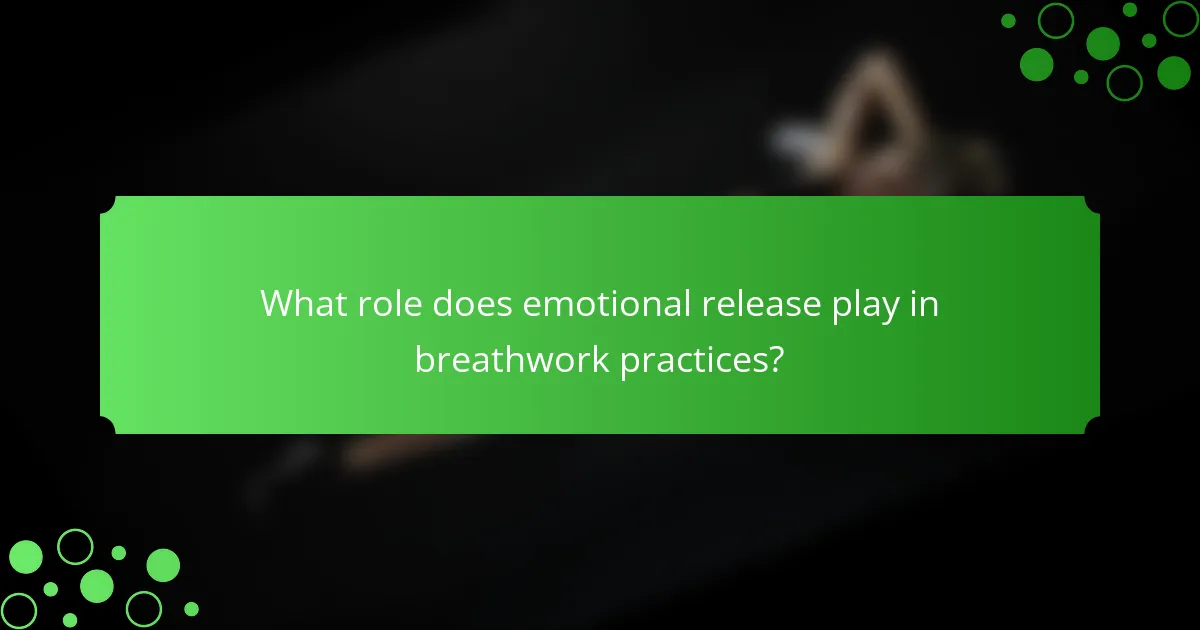 What role does emotional release play in breathwork practices?